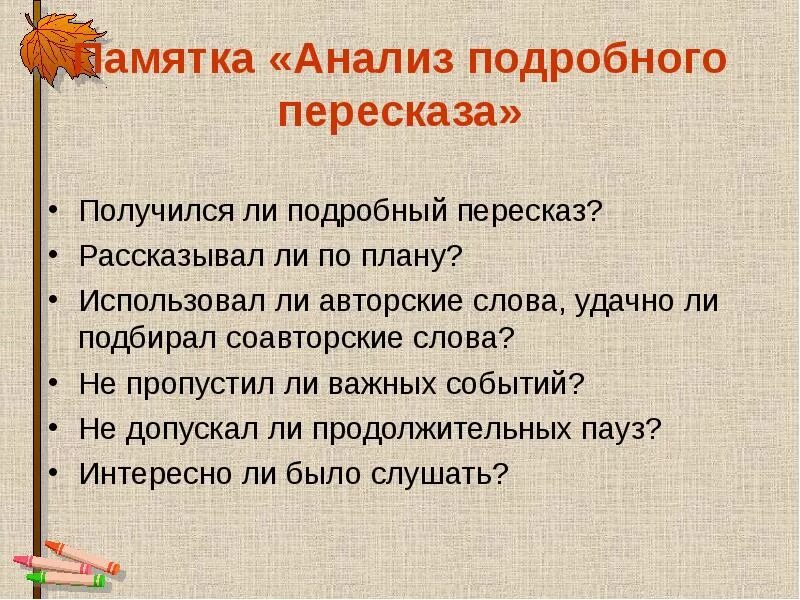 Памятка «Анализ подробного пересказа»

• Получился ли подробный пересказ?
• Рассказывал ли по плану?
• Использовал ли авторские слова, удачно ли подбирал соавторские слова?
• Не пропустил ли важных событий?
• Не допускал ли продолжительных пауз?
• Интересно ли было слушать?